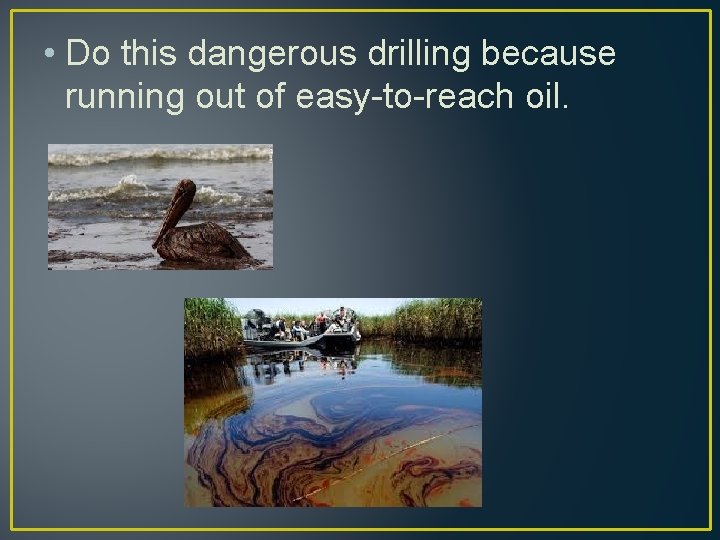 • Do this dangerous drilling because running out of easy-to-reach oil.